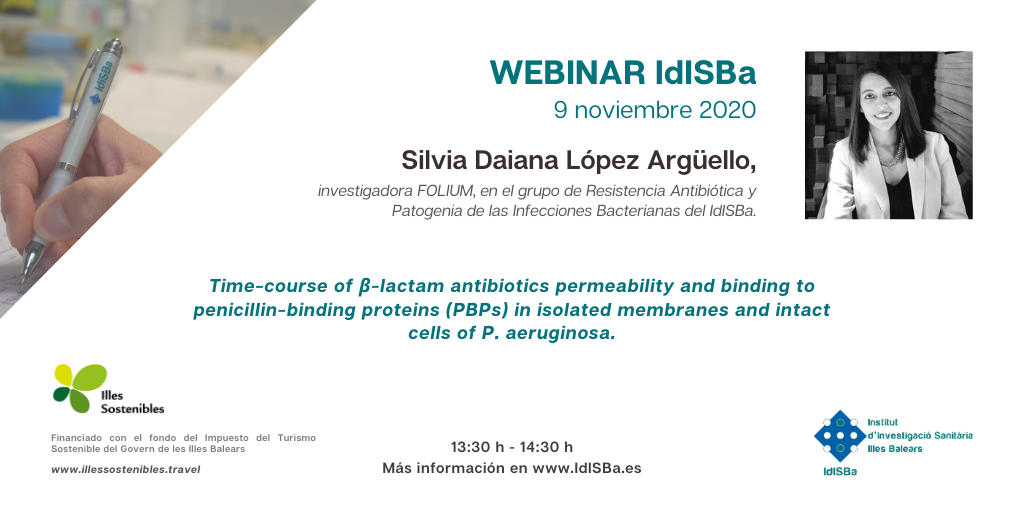 IdISBa

WEBINAR IdISBa

9 noviembre 2020

Silvia Daiana López Argüello,

investigadora FOLIUM, en el grupo de Resistencia Antibiótica y Patogenia de las Infecciones Bacterianas del IdISBa.

Time-course of β-lactam antibiotics permeability and binding to penicillin-binding proteins (PBPs) in isolated membranes and intact cells of P. aeruginosa.

Illes Sostenibles

Financiado con el fondo del Impuesto del Turismo Sostenible del Govern de les Illes Balears

www.illessostenibles.travel

13:30 h - 14:30 h

Más información en www.IdISBa.es

Institut d'Investigació Sanitària Illes Balears

IdISBa